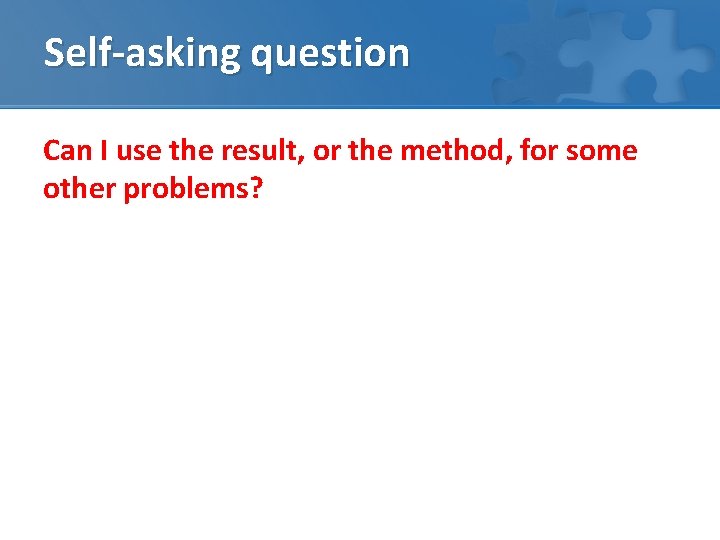 Self-asking question

Can I use the result, or the method, for some other problems?